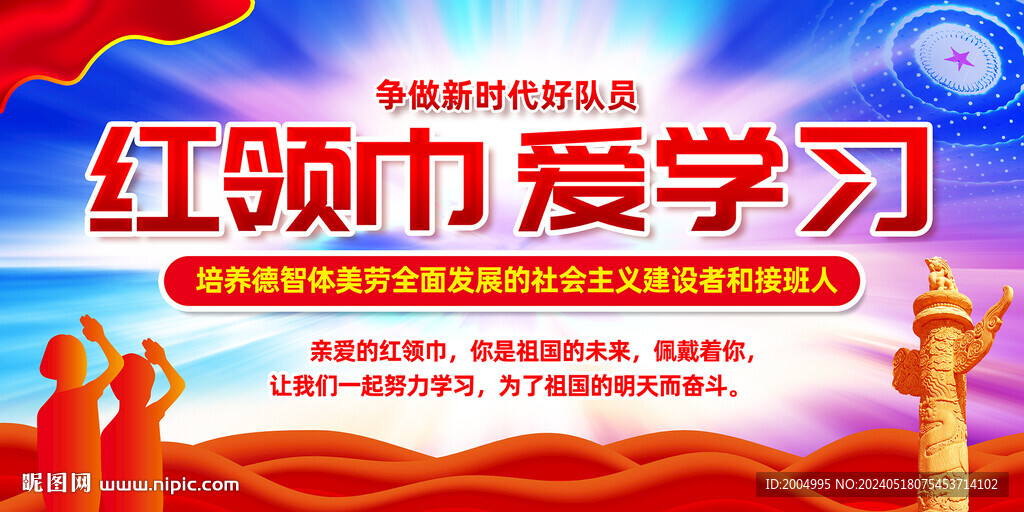 争做新时代好队员

红领巾 爱学习

培养德智体美劳全面发展的社会主义建设者和接班人

亲爱的红领巾，你是祖国的未来，佩戴着你，
让我们一起努力学习，为了祖国的明天而奋斗。

昵图网 www.nipic.com

ID:2004995 NO:20240518075453714102